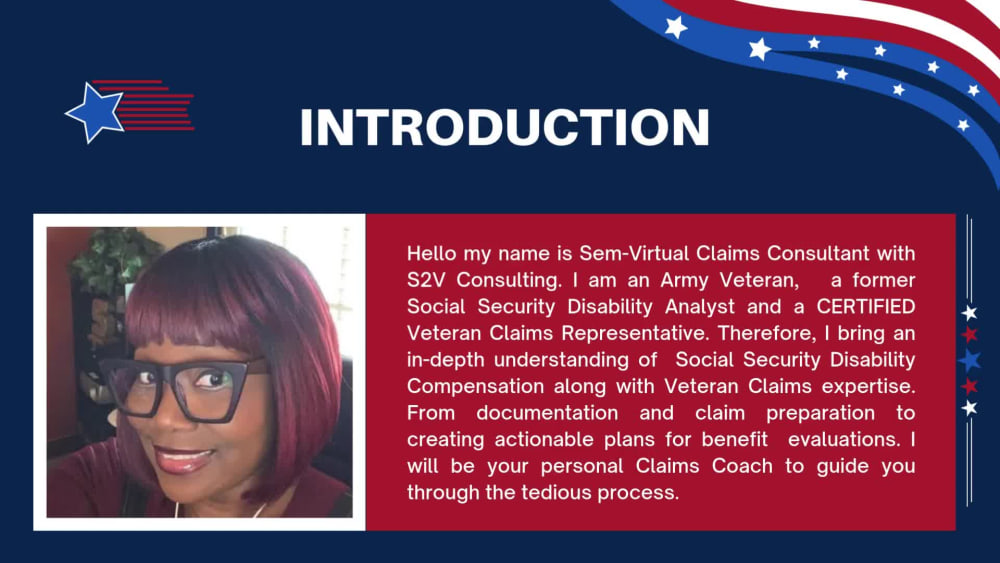 INTRODUCTION

Hello my name is Sem-Virtual Claims Consultant with S2V Consulting. I am an Army Veteran, a former Social Security Disability Analyst and a CERTIFIED Veteran Claims Representative. Therefore, I bring an in-depth understanding of Social Security Disability Compensation along with Veteran Claims expertise. From documentation and claim preparation to creating actionable plans for benefit evaluations. I will be your personal Claims Coach to guide you through the tedious process.